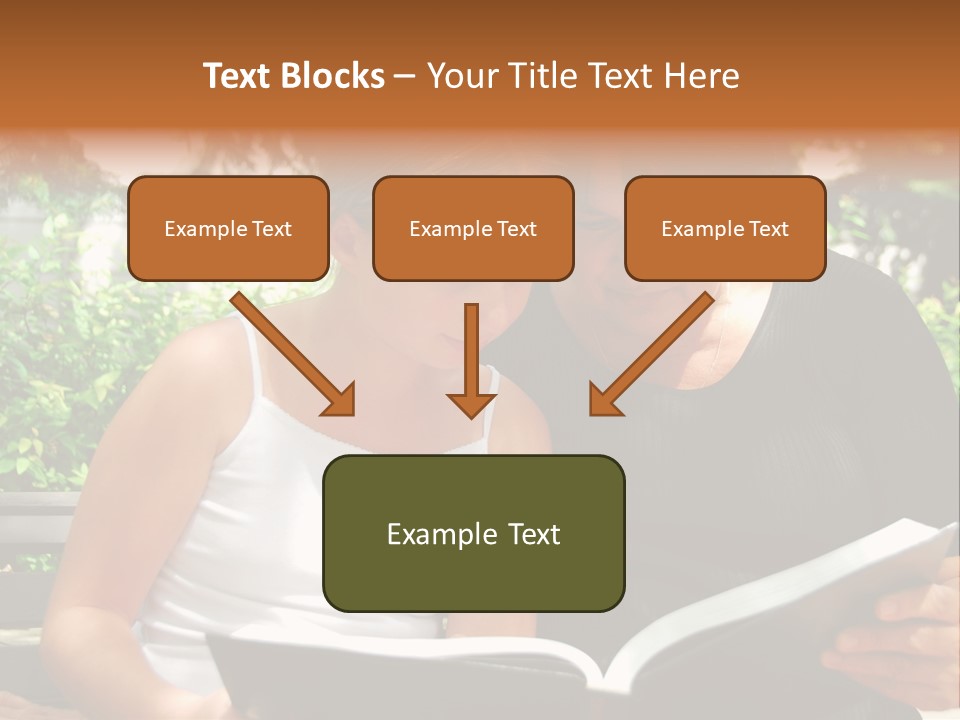 Text Blocks – Your Title Text Here

Example Text

Example Text

Example Text

Example Text